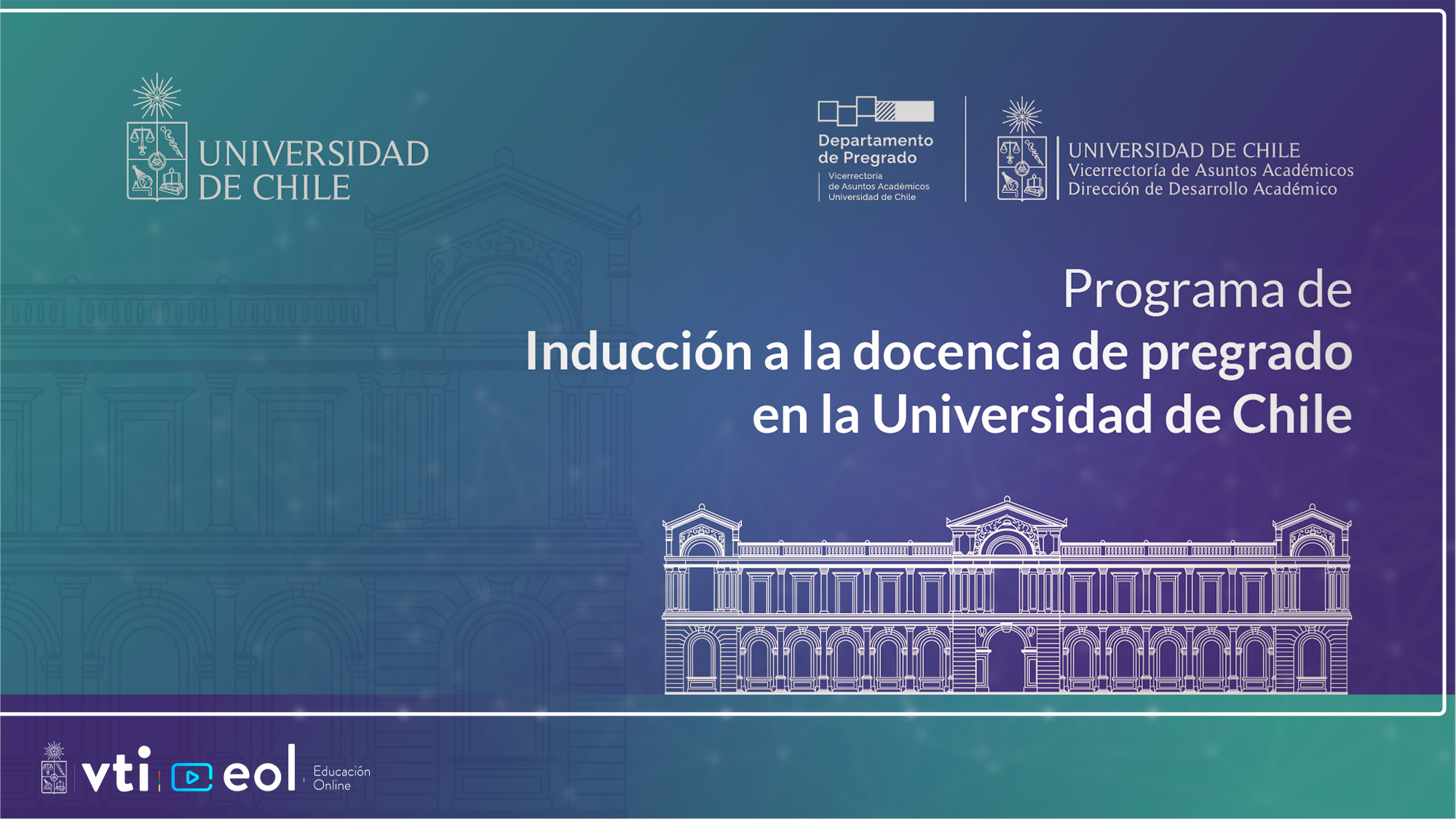 UNIVERSIDAD DE CHILE

Departamento de Pregrado
Vicerrectoría de Asuntos Académicos Universidad de Chile

UNIVERSIDAD DE CHILE
Vicerrectoría de Asuntos Académicos
Dirección de Desarrollo Académico

Programa de
Inducción a la docencia de pregrado
en la Universidad de Chile

vti eol Educación Online